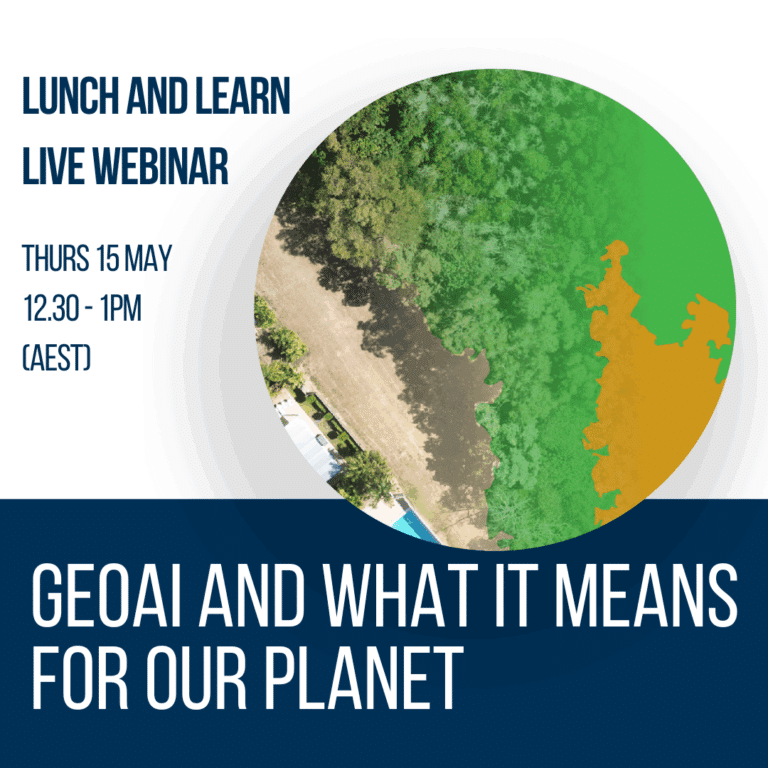 LUNCH AND LEARN
LIVE WEBINAR

THURS 15 MAY
12.30 - 1PM
(AEST)

GEOAI AND WHAT IT MEANS FOR OUR PLANET